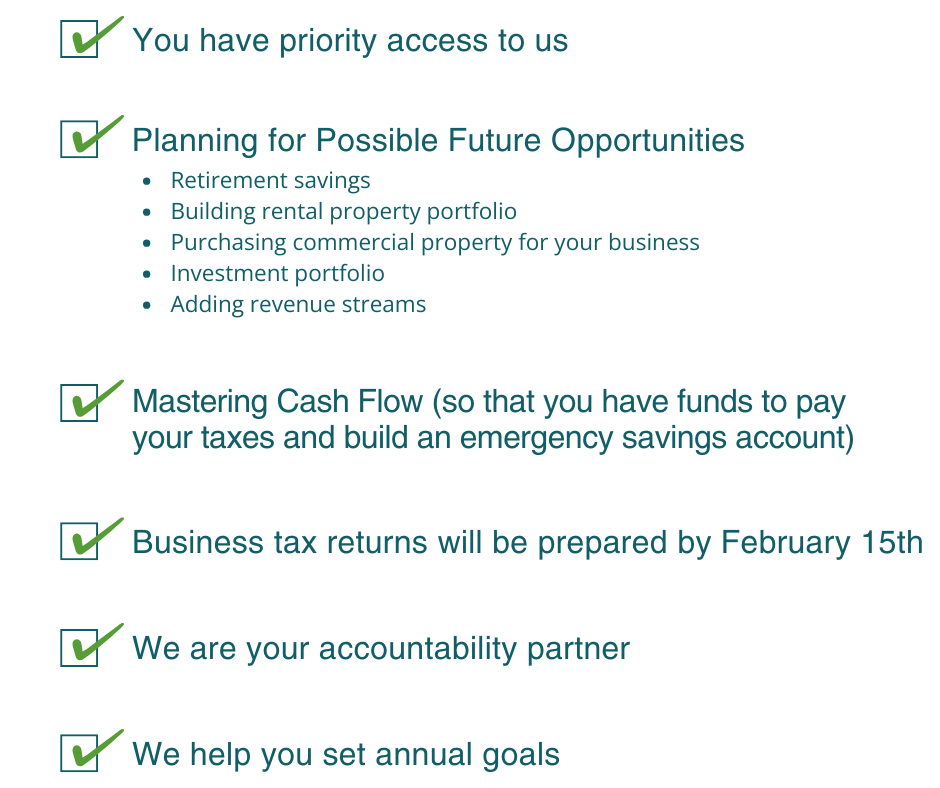 You have priority access to us

Planning for Possible Future Opportunities

- Retirement savings
- Building rental property portfolio
- Purchasing commercial property for your business
- Investment portfolio
- Adding revenue streams

Mastering Cash Flow (so that you have funds to pay your taxes and build an emergency savings account)

Business tax returns will be prepared by February 15th

We are your accountability partner

We help you set annual goals